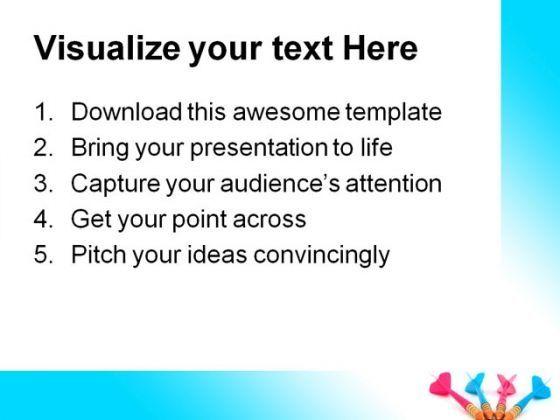 Visualize your text Here

1. Download this awesome template
2. Bring your presentation to life
3. Capture your audience's attention
4. Get your point across
5. Pitch your ideas convincingly